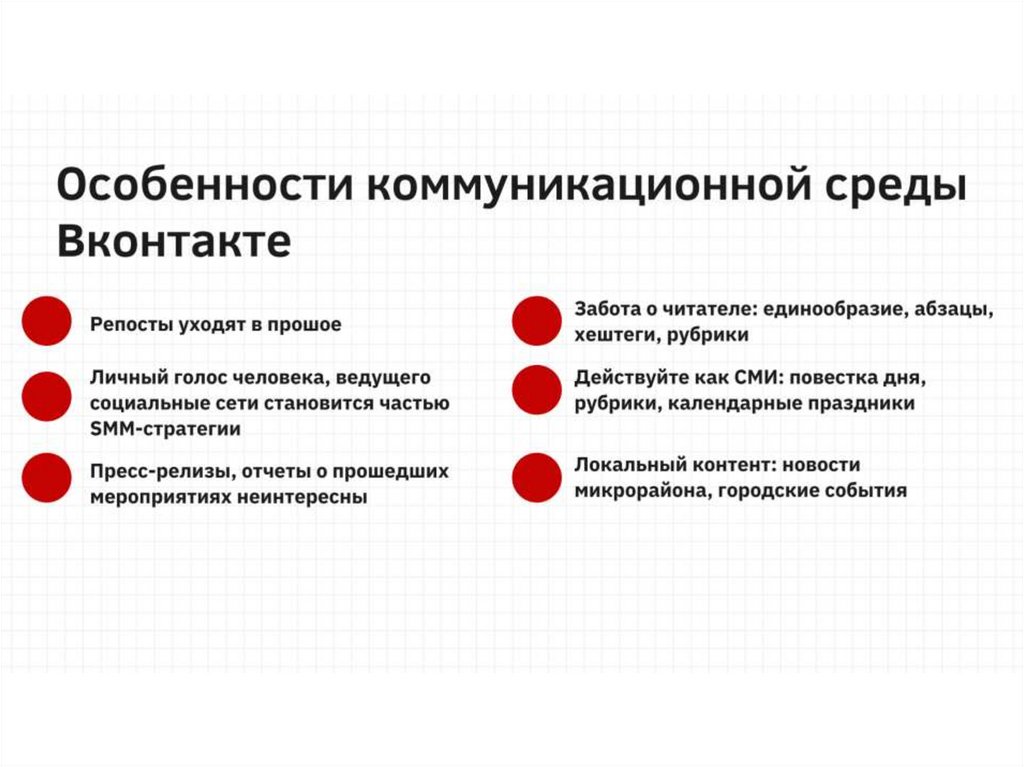 Особенности коммуникационной среды Вконтакте

Репосты уходят в прошое

Личный голос человека, ведущего социальные сети становится частью SMM-стратегии

Пресс-релизы, отчеты о прошедших мероприятиях неинтересны

Забота о читателе: единообразие, абзацы, хештеги, рубрики

Действуйте как СМИ: повестка дня, рубрики, календарные праздники

Локальный контент: новости микрорайона, городские события